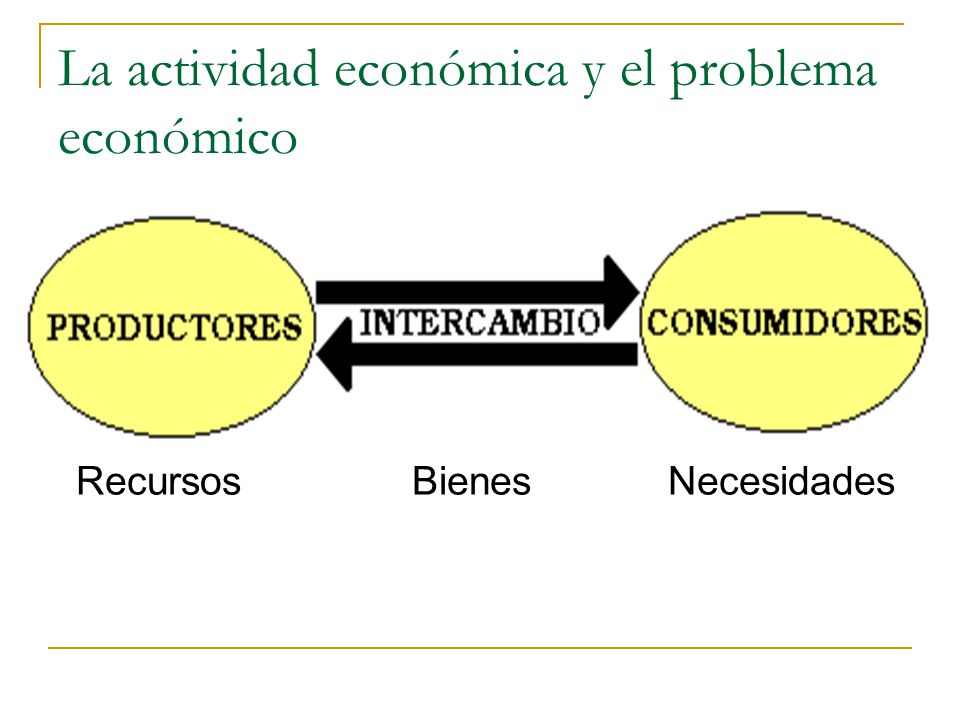 La actividad económica y el problema económico

PRODUCTORES

INTERCAMBIO

CONSUMIDORES

Recursos

Bienes

Necesidades